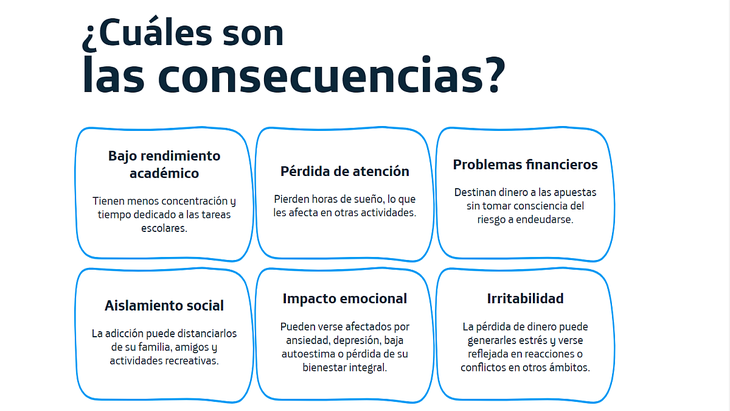 ¿Cuáles son
las consecuencias?

Bajo rendimiento académico

Tienen menos concentración y tiempo dedicado a las tareas escolares.

Pérdida de atención

Pierden horas de sueño, lo que les afecta en otras actividades.

Problemas financieros

Destinan dinero a las apuestas sin tomar consciencia del riesgo a endeudarse.

Aislamiento social

La adicción puede distanciarlos de su familia, amigos y actividades recreativas.

Impacto emocional

Pueden verse afectados por ansiedad, depresión, baja autoestima o pérdida de su bienestar integral.

Irritabilidad

La pérdida de dinero puede generarles estrés y verse reflejada en reacciones o conflictos en otros ámbitos.